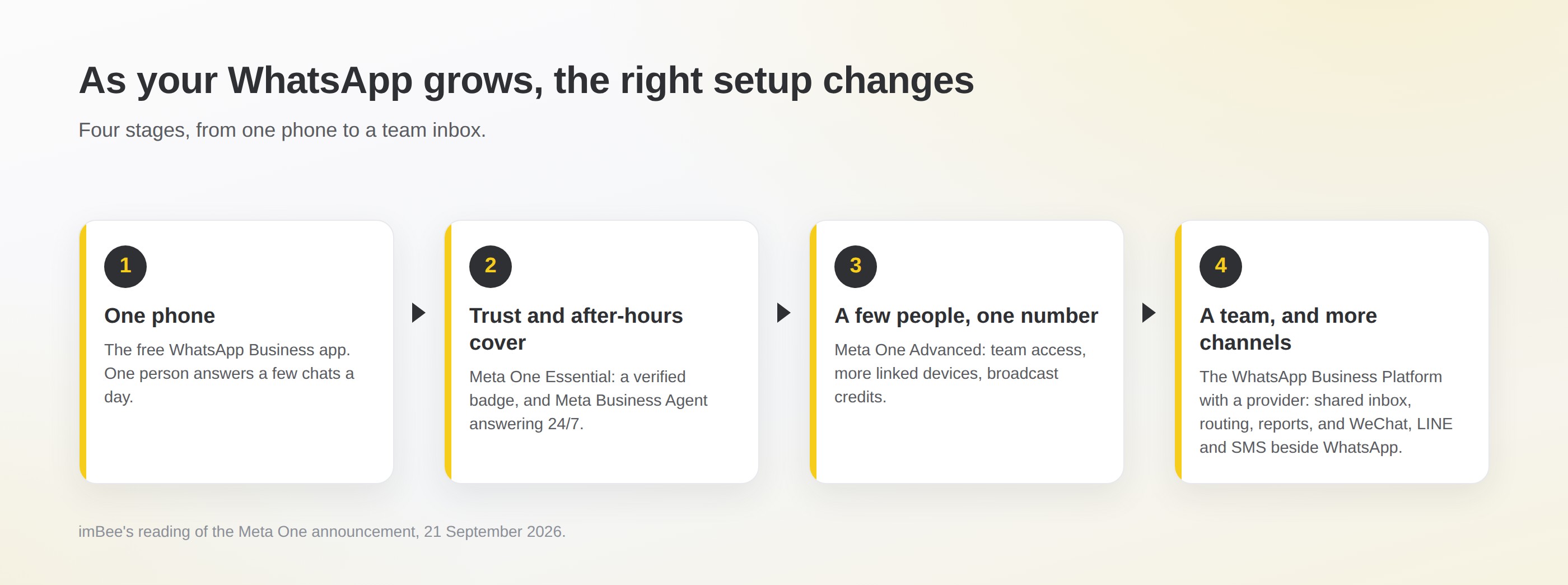 As your WhatsApp grows, the right setup changes

Four stages, from one phone to a team inbox.

1

One phone

The free WhatsApp Business app. One person answers a few chats a day.

2

Trust and after-hours cover

Meta One Essential: a verified badge, and Meta Business Agent answering 24/7.

3

A few people, one number

Meta One Advanced: team access, more linked devices, broadcast credits.

4

A team, and more channels

The WhatsApp Business Platform with a provider: shared inbox, routing, reports, and WeChat, LINE and SMS beside WhatsApp.

imBee's reading of the Meta One announcement, 21 September 2026.